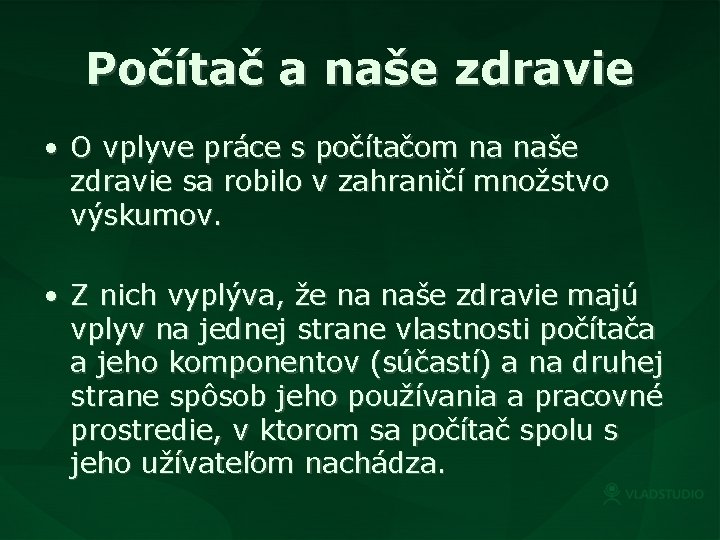 Počítač a naše zdravie

• O vplyve práce s počítačom na naše zdravie sa robilo v zahraničí množstvo výskumov.

• Z nich vyplýva, že na naše zdravie majú vplyv na jednej strane vlastnosti počítača a jeho komponentov (súčastí) a na druhej strane spôsob jeho používania a pracovné prostredie, v ktorom sa počítač spolu s jeho užívateľom nachádza.

VLADSTUDIO